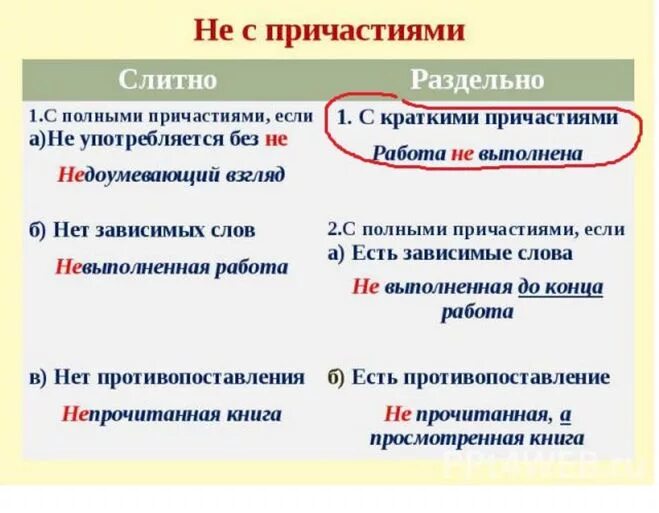 Не с причастиями

| Слитно | Раздельно |
|---|---|
| 1.С полными причастиями, если а)Не употребляется без не Недоумевающий взгляд | 1. С краткими причастиями Работа не выполнена |
| б) Нет зависимых слов Невыполненная работа | 2.С полными причастиями, если а) Есть зависимые слова Не выполненная до конца работа |
| в) Нет противопоставления Непрочитанная книга | б) Есть противопоставление Не прочитанная, а просмотренная книга |

PPT4WEB.ru